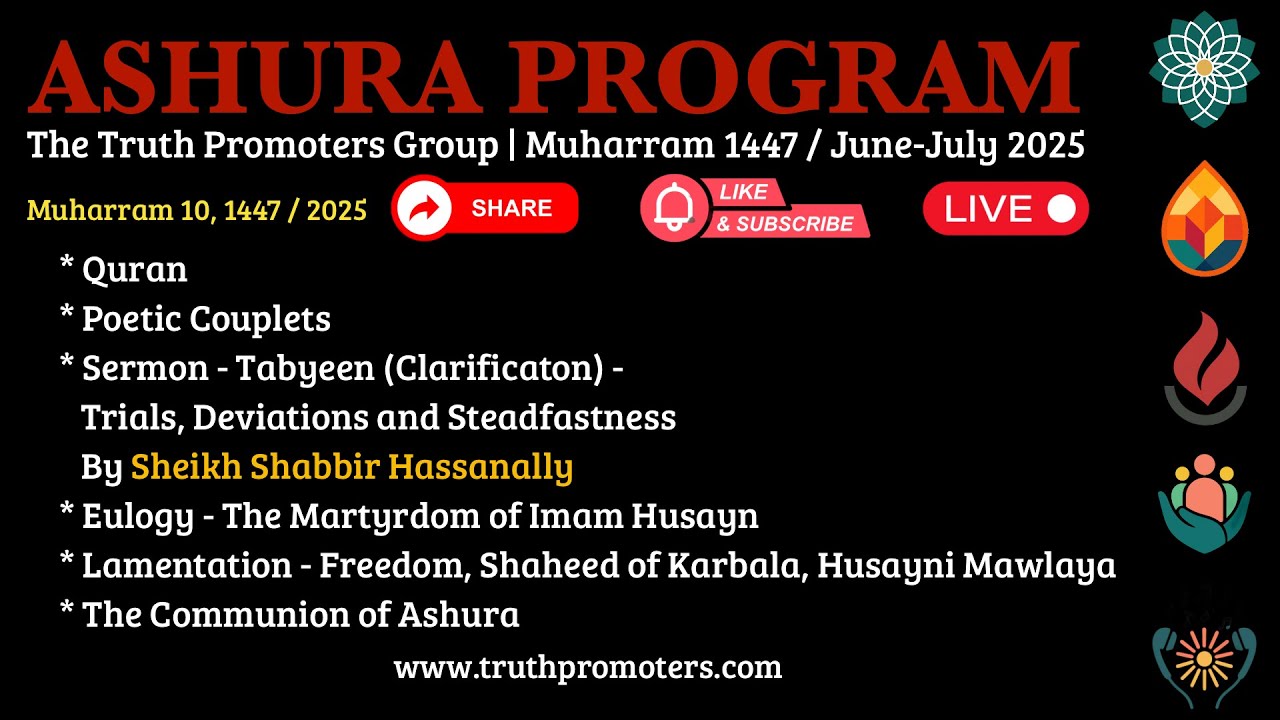 ASHURA PROGRAM

The Truth Promoters Group | Muharram 1447 / June-July 2025

Muharram 10, 1447 / 2025

SHARE

LIKE & SUBSCRIBE

LIVE

* Quran
* Poetic Couplets
* Sermon - Tabyeen (Clarificaton) - Trials, Deviations and Steadfastness By Sheikh Shabbir Hassanally
* Eulogy - The Martyrdom of Imam Husayn
* Lamentation - Freedom, Shaheed of Karbala, Husayni Mawlaya
* The Communion of Ashura

www.truthpromoters.com